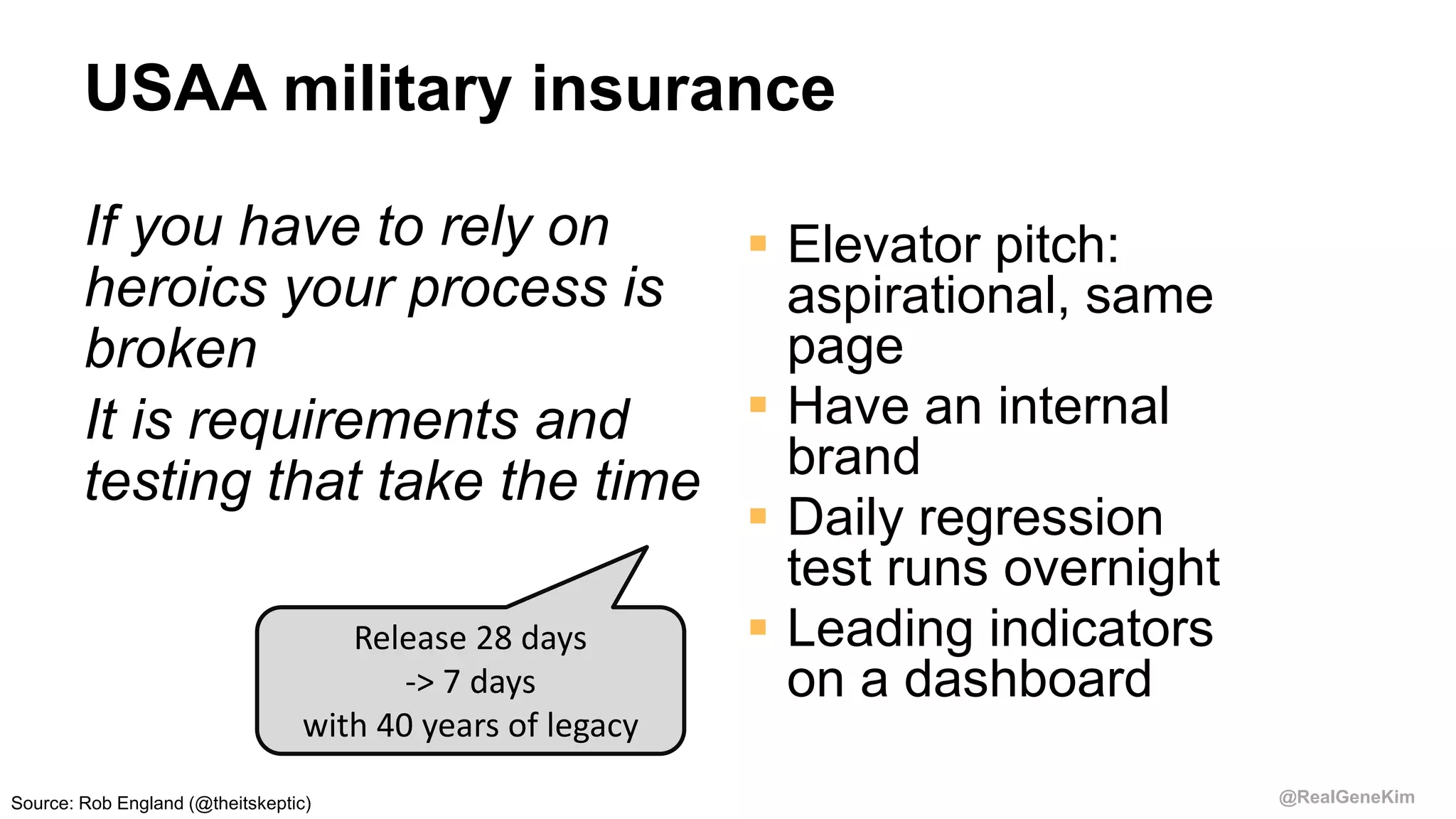 USAA military insurance

If you have to rely on heroics your process is broken

It is requirements and testing that take the time

Release 28 days
-> 7 days
with 40 years of legacy

- Elevator pitch: aspirational, same page
- Have an internal brand
- Daily regression test runs overnight
- Leading indicators on a dashboard

Source: Rob England (@theitskeptic)

@RealGeneKim